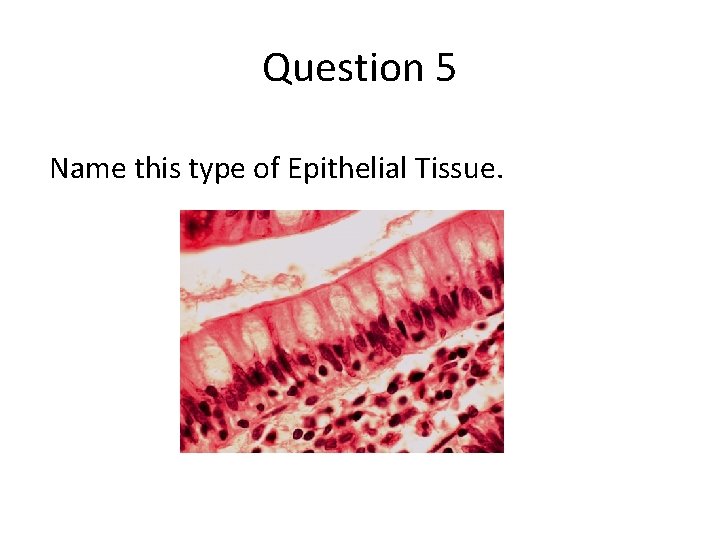 Question 5

Name this type of Epithelial Tissue.